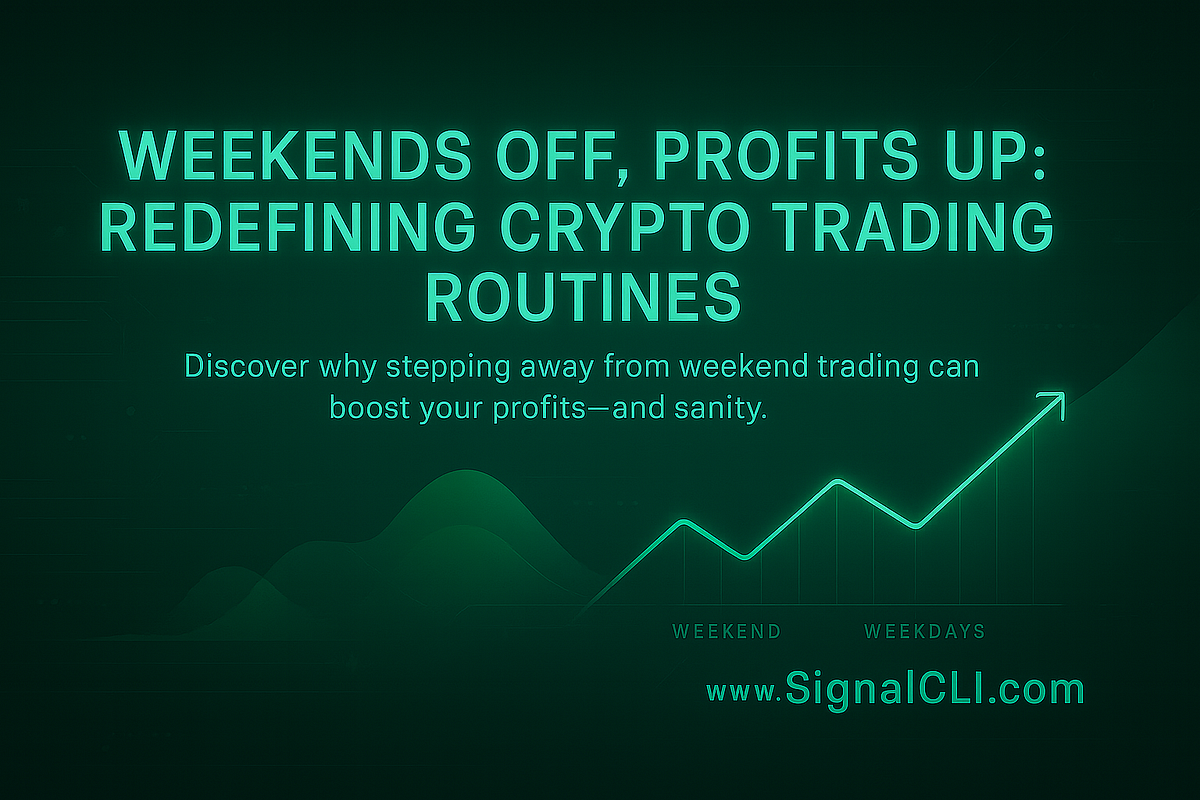 WEEKENDS OFF, PROFITS UP: REDEFINING CRYPTO TRADING ROUTINES

Discover why stepping away from weekend trading can boost your profits—and sanity.

WEEKEND

WEEKDAYS

www.SignalCLI.com